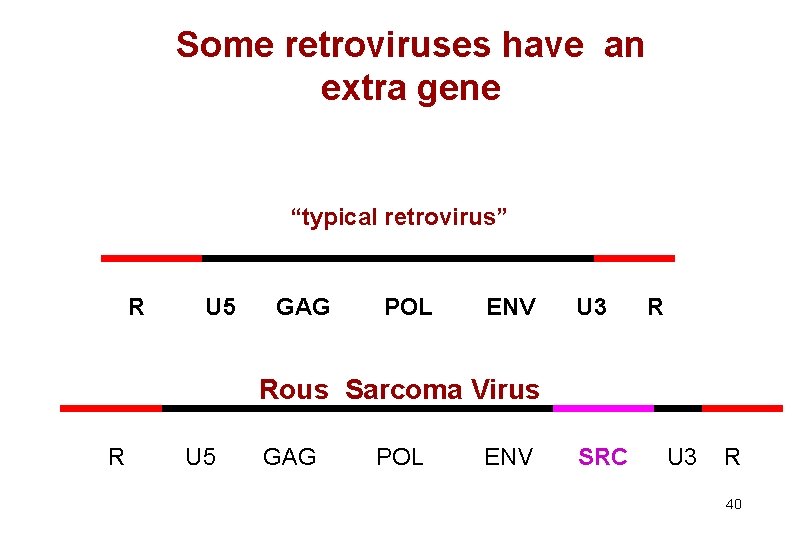 Some retroviruses have an extra gene

“typical retrovirus”

R U5 GAG POL ENV U3 R

Rous Sarcoma Virus

R U5 GAG POL ENV SRC U3 R

40